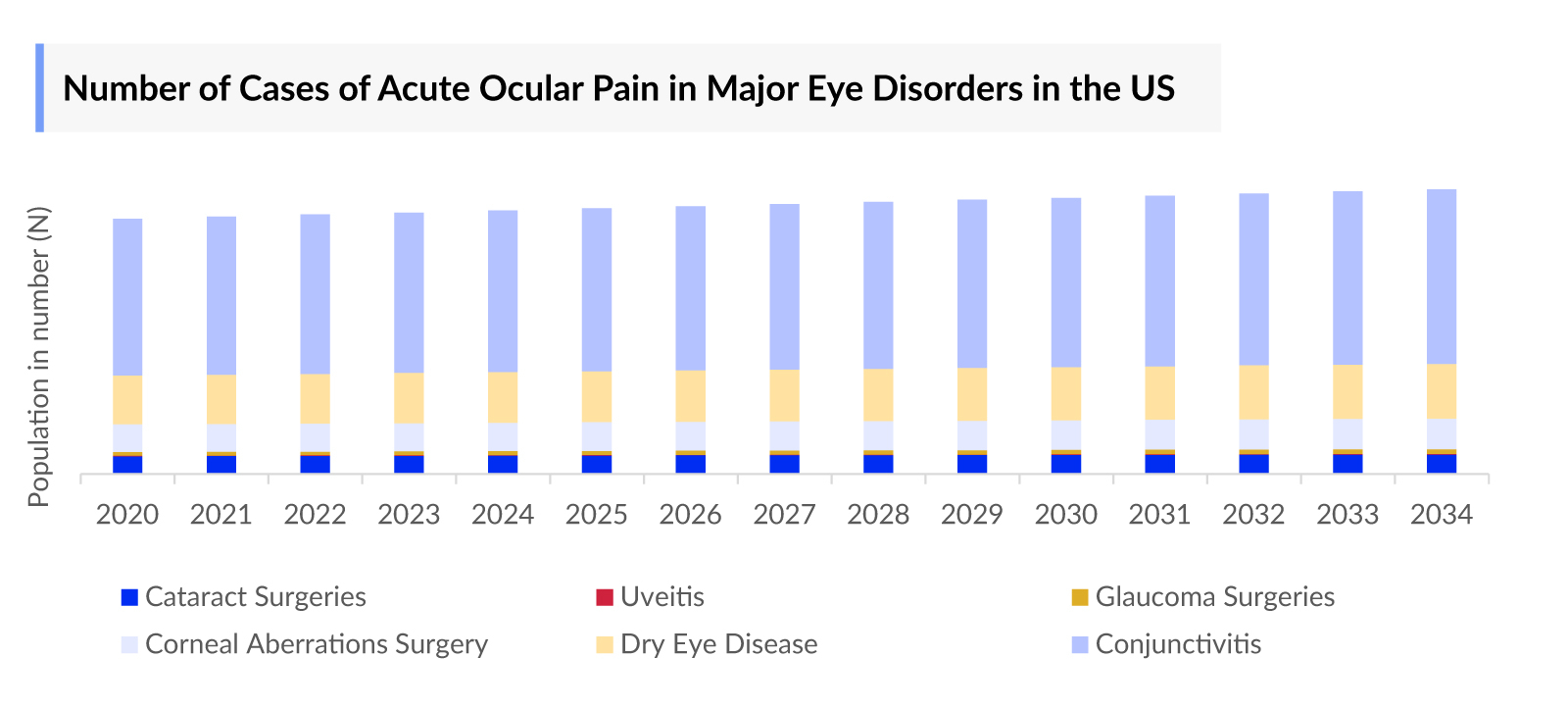 Number of Cases of Acute Ocular Pain in Major Eye Disorders in the US

Population in number (N)

2020 2021 2022 2023 2024 2025 2026 2027 2028 2029 2030 2031 2032 2033 2034

Cataract Surgeries
Uveitis
Glaucoma Surgeries
Corneal Aberrations Surgery
Dry Eye Disease
Conjunctivitis